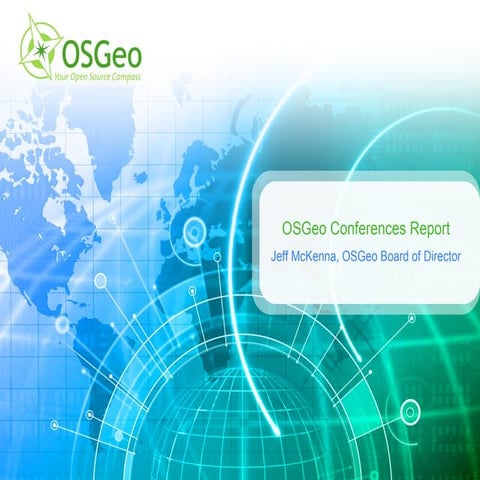 OSGeo
Your Open Source Compass

OSGeo Conferences Report
Jeff McKenna, OSGeo Board of Director